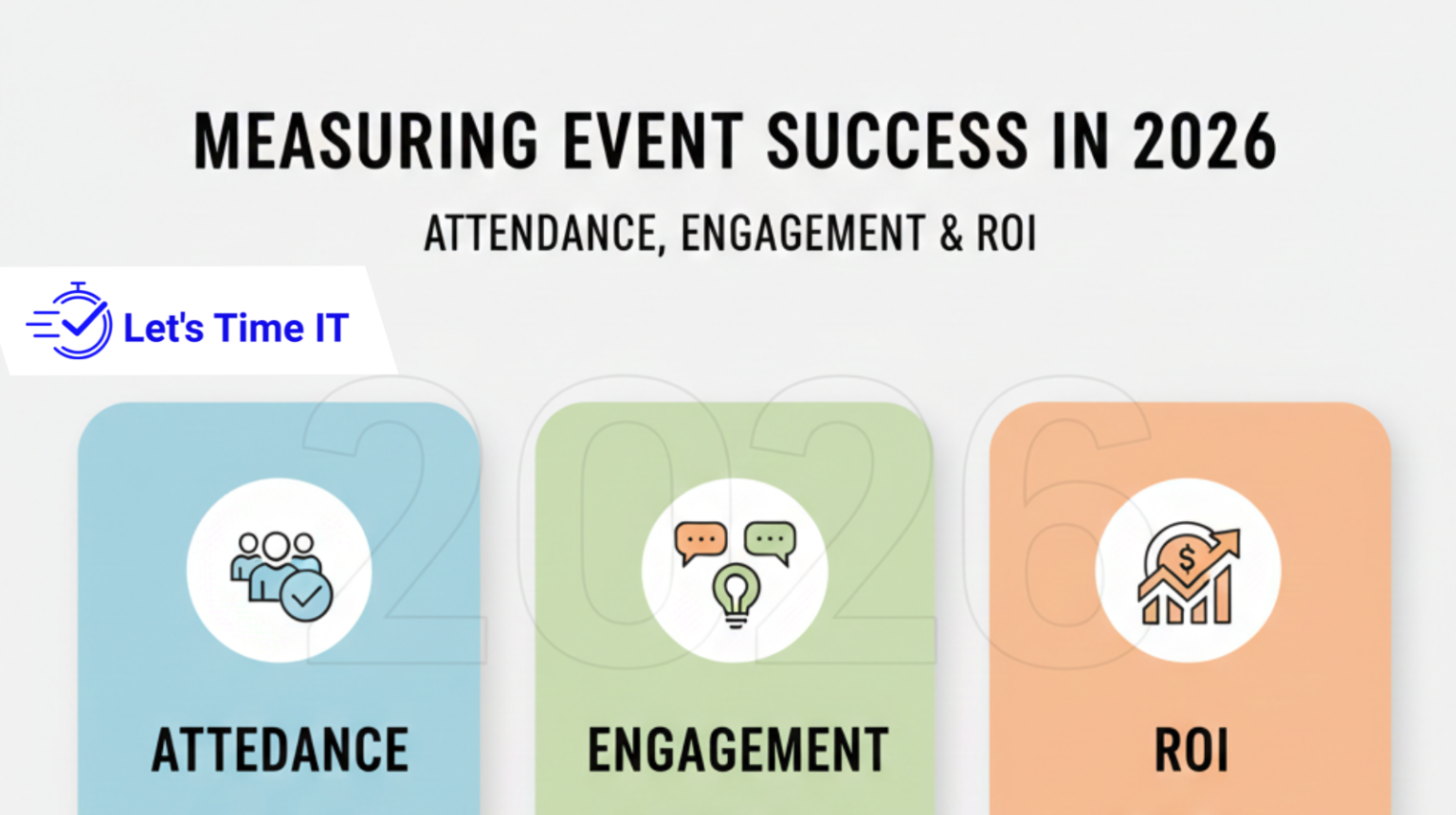 MEASURING EVENT SUCCESS IN 2026

ATTENDANCE, ENGAGEMENT & ROI

Let's Time IT

2026

ATTEDANCE

ENGAGEMENT

ROI